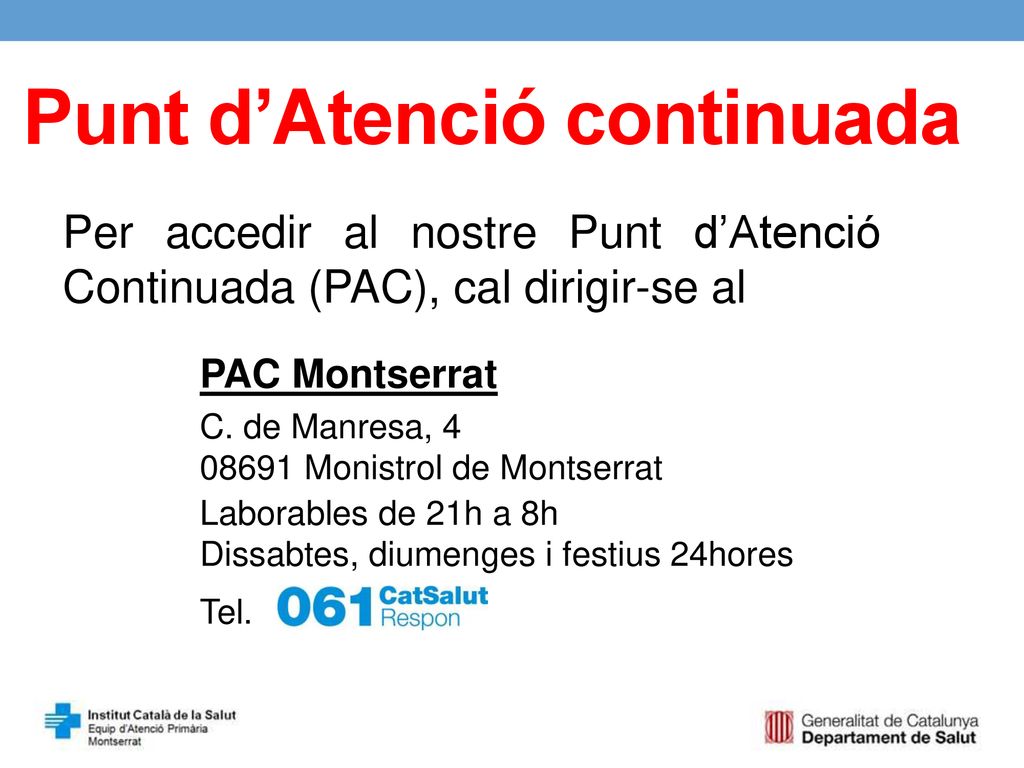 Punt d’Atenció continuada

Per accedir al nostre Punt d’Atenció Continuada (PAC), cal dirigir-se al

PAC Montserrat

C. de Manresa, 4
08691 Monistrol de Montserrat

Laborables de 21h a 8h
Dissabtes, diumenges i festius 24hores

Tel. 061 CatSalut Respon

Institut Català de la Salut
Equip d'Atenció Primària
Montserrat

Generalitat de Catalunya
Departament de Salut